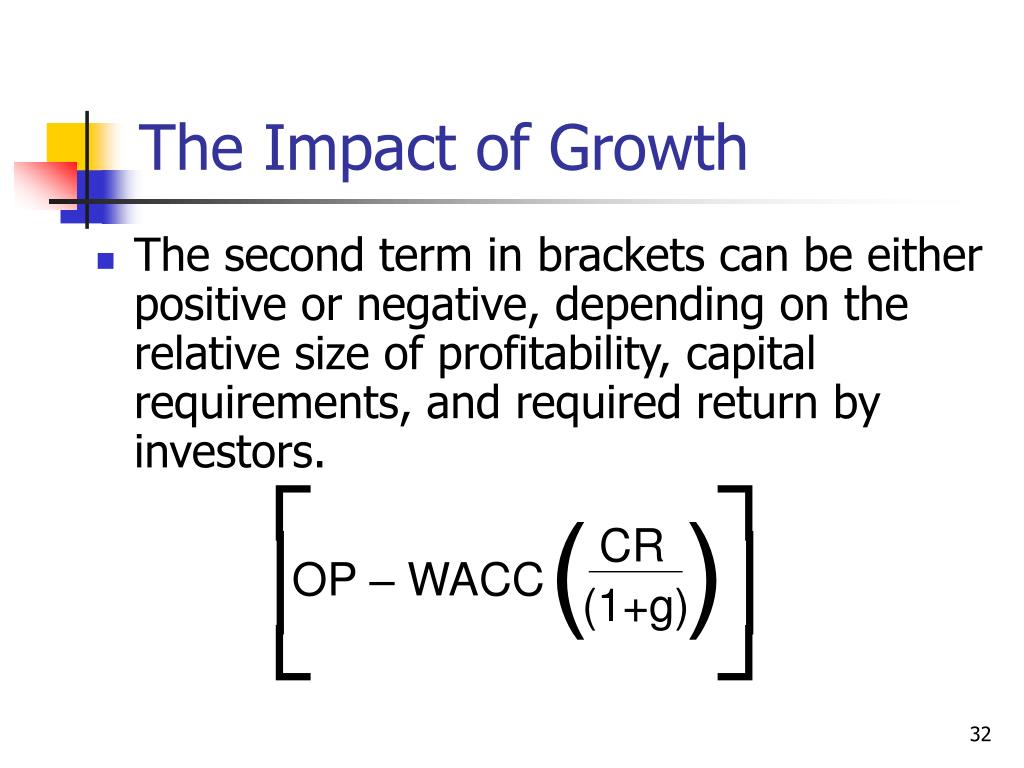 The Impact of Growth

The second term in brackets can be either positive or negative, depending on the relative size of profitability, capital requirements, and required return by investors.

$\left[ OP - WACC \left( \frac{CR}{(1+g)} \right) \right]$

32